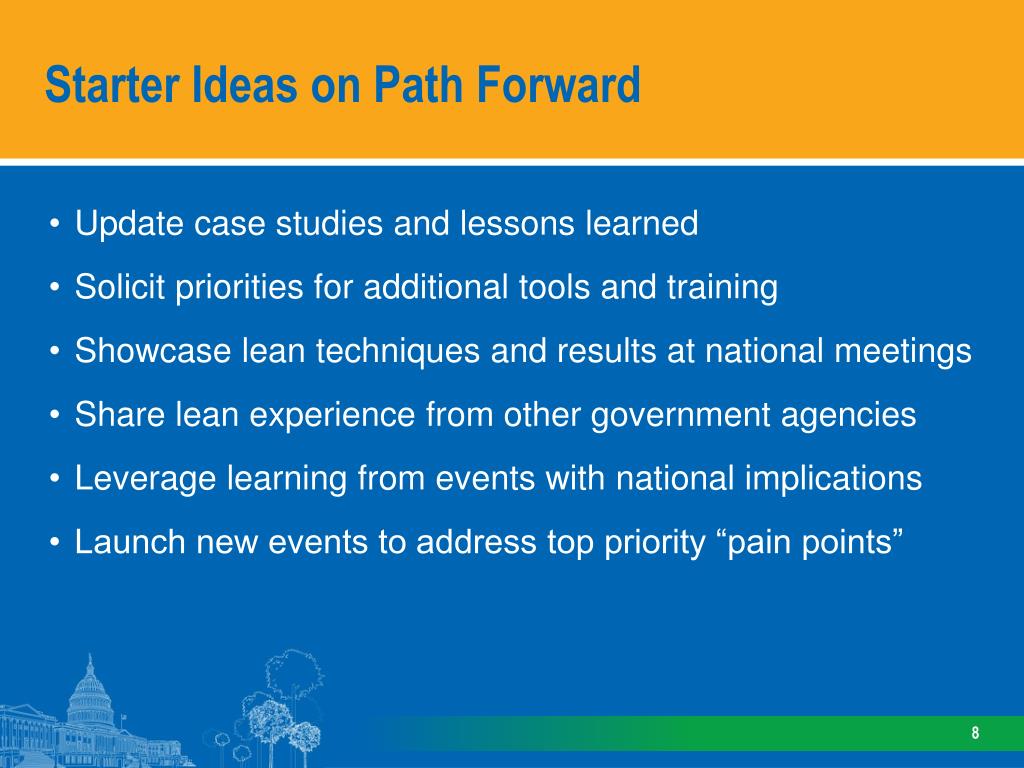 Starter Ideas on Path Forward

• Update case studies and lessons learned
• Solicit priorities for additional tools and training
• Showcase lean techniques and results at national meetings
• Share lean experience from other government agencies
• Leverage learning from events with national implications
• Launch new events to address top priority “pain points”

8